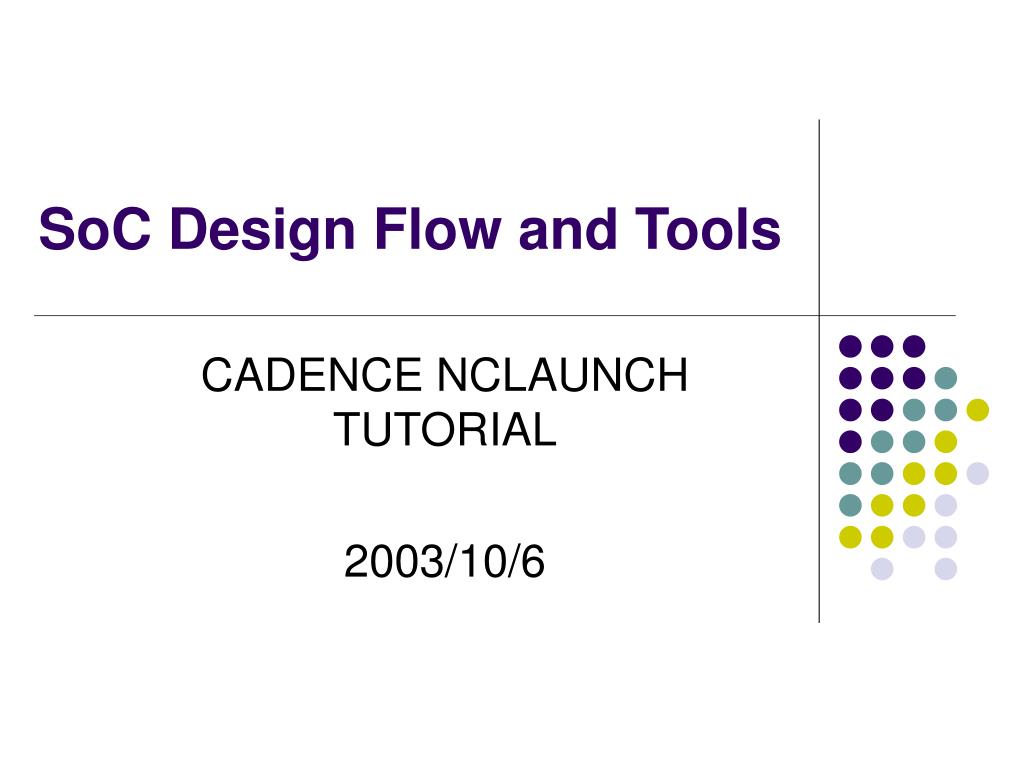 SoC Design Flow and Tools

CADENCE NCLAUNCH TUTORIAL

2003/10/6